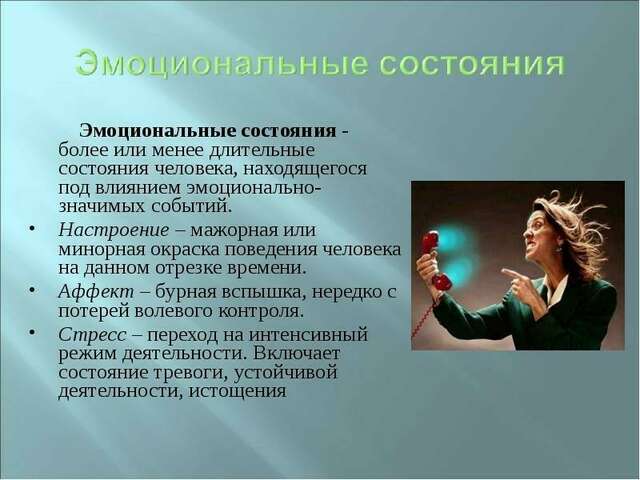 Эмоциональные состояния

Эмоциональные состояния - более или менее длительные состояния человека, находящегося под влиянием эмоционально-значимых событий.

• Настроение – мажорная или минорная окраска поведения человека на данном отрезке времени.
• Аффект – бурная вспышка, нередко с потерей волевого контроля.
• Стресс – переход на интенсивный режим деятельности. Включает состояние тревоги, устойчивой деятельности, истощения